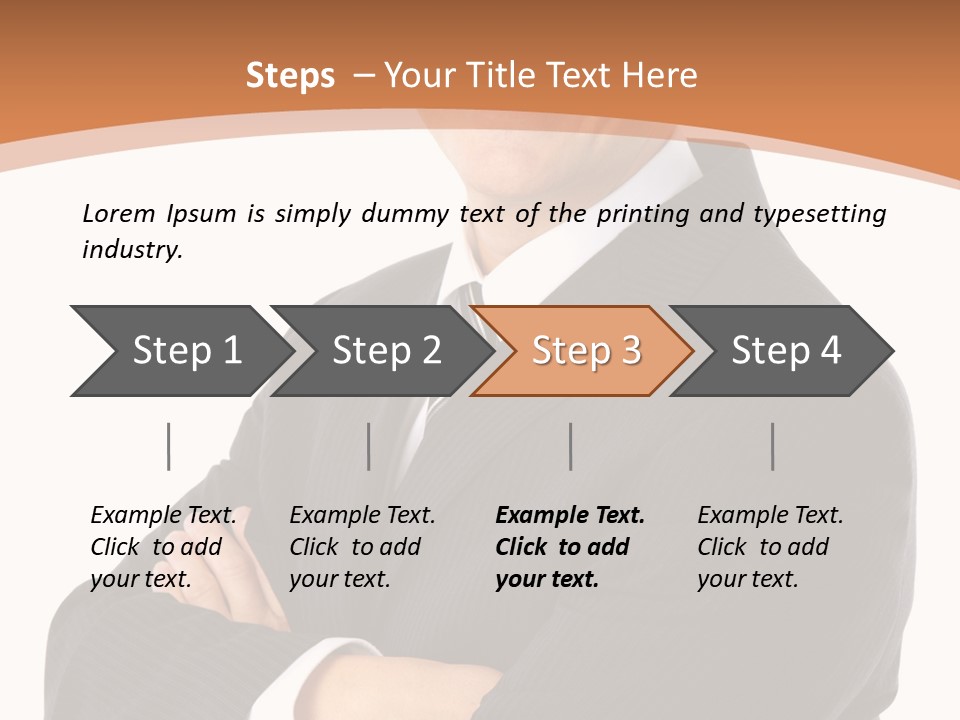 Steps – Your Title Text Here

Lorem Ipsum is simply dummy text of the printing and typesetting industry.

Step 1

Step 2

Step 3

Step 4

Example Text. Click to add your text.

Example Text. Click to add your text.

Example Text. Click to add your text.

Example Text. Click to add your text.